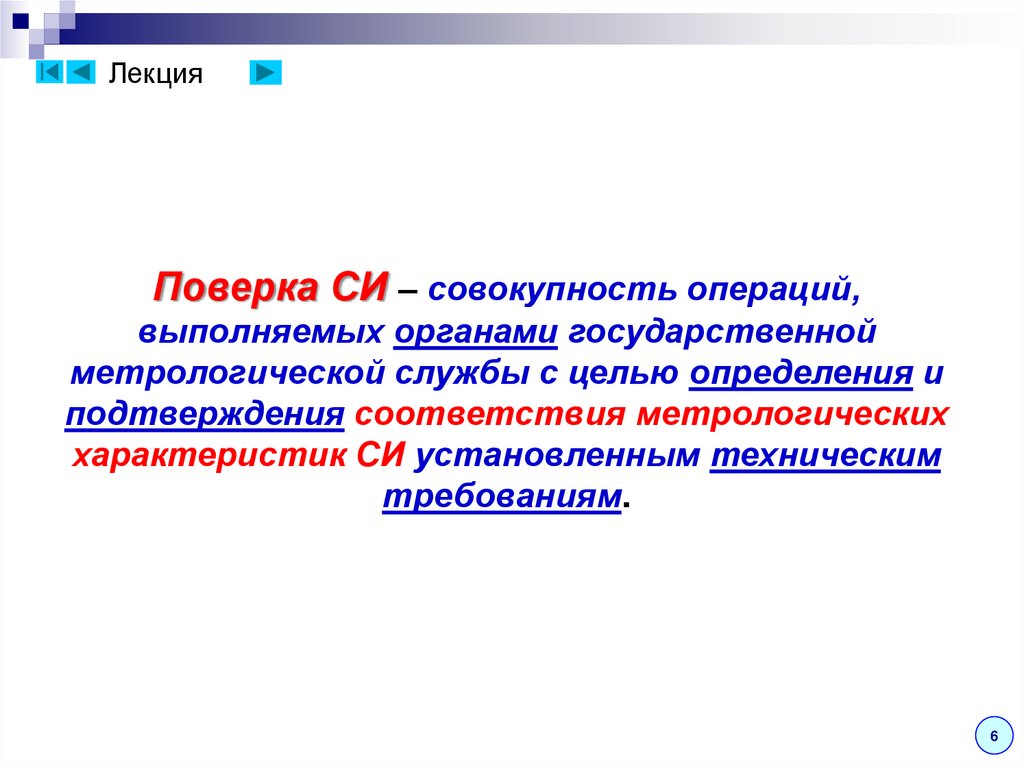 Лекция

Поверка СИ – совокупность операций, выполняемых органами государственной метрологической службы с целью определения и подтверждения соответствия метрологических характеристик СИ установленным техническим требованиям.

6